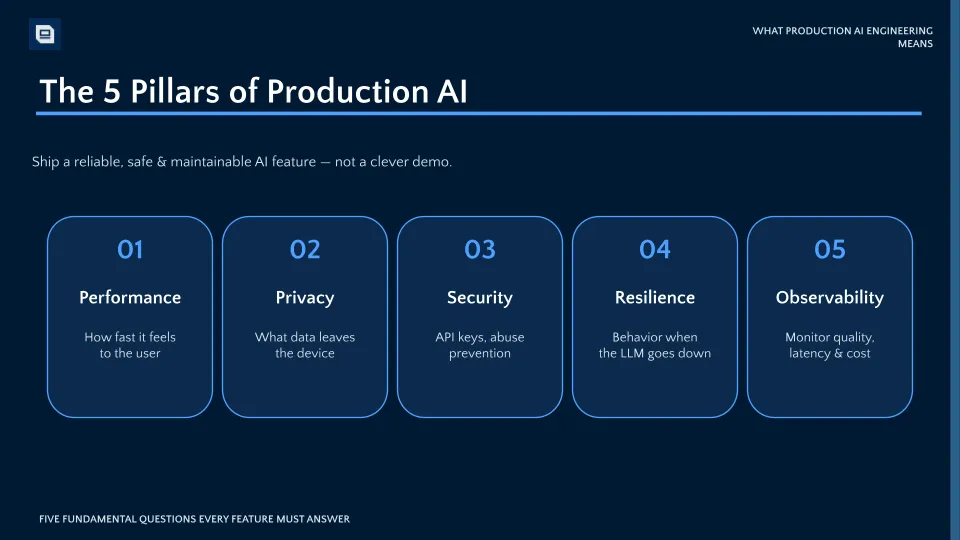 WHAT PRODUCTION AI ENGINEERING MEANS

The 5 Pillars of Production AI

Ship a reliable, safe & maintainable AI feature — not a clever demo.

01
Performance
How fast it feels to the user

02
Privacy
What data leaves the device

03
Security
API keys, abuse prevention

04
Resilience
Behavior when the LLM goes down

05
Observability
Monitor quality, latency & cost

FIVE FUNDAMENTAL QUESTIONS EVERY FEATURE MUST ANSWER